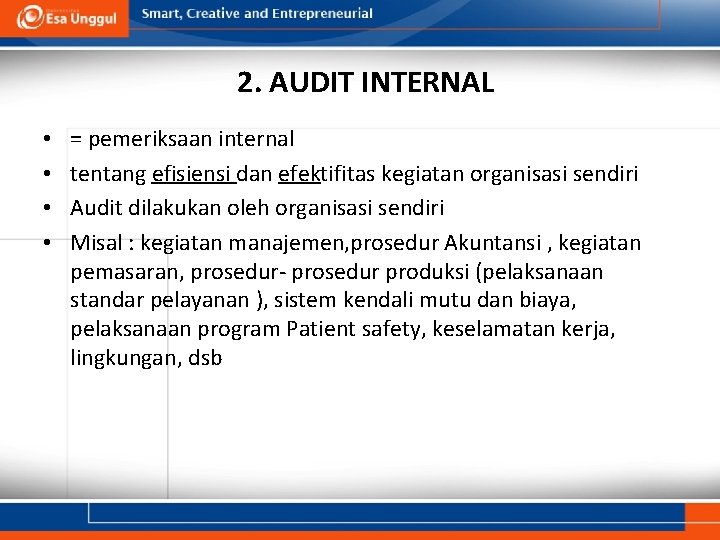 Esa Unggul
Smart, Creative and Entrepreneurial

2. AUDIT INTERNAL

• = pemeriksaan internal
• tentang efisiensi dan efektifitas kegiatan organisasi sendiri
• Audit dilakukan oleh organisasi sendiri
• Misal : kegiatan manajemen,prosedur Akuntansi , kegiatan pemasaran, prosedur- prosedur produksi (pelaksanaan standar pelayanan ), sistem kendali mutu dan biaya, pelaksanaan program Patient safety, keselamatan kerja, lingkungan, dsb